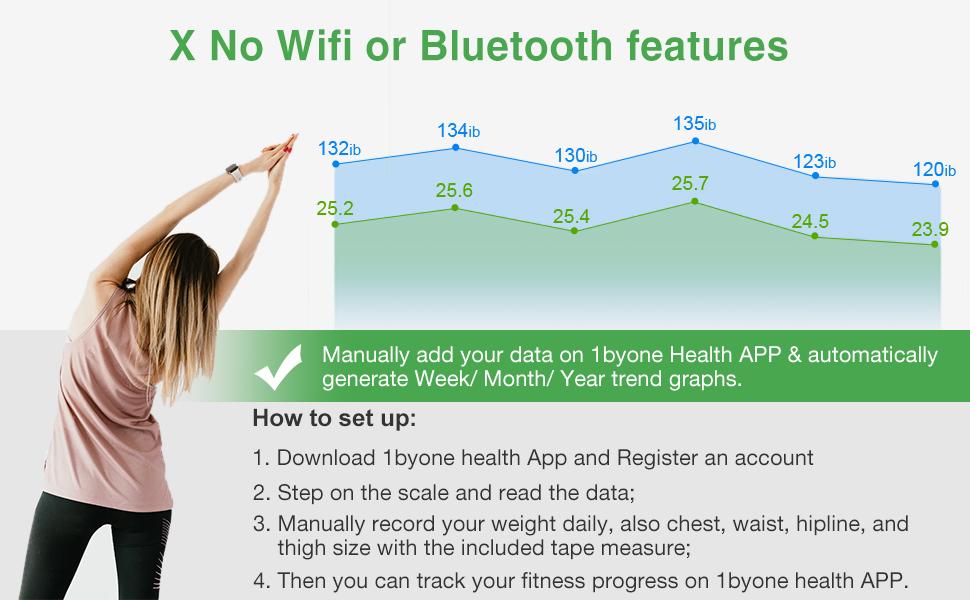 X No Wifi or Bluetooth features

132ib 134ib 130ib 135ib 123ib 120ib

25.2 25.6 25.4 25.7 24.5 23.9

Manually add your data on 1byone Health APP & automatically generate Week/ Month/ Year trend graphs.

How to set up:

1. Download 1byone health App and Register an account

2. Step on the scale and read the data;

3. Manually record your weight daily, also chest, waist, hipline, and thigh size with the included tape measure;

4. Then you can track your fitness progress on 1byone health APP.